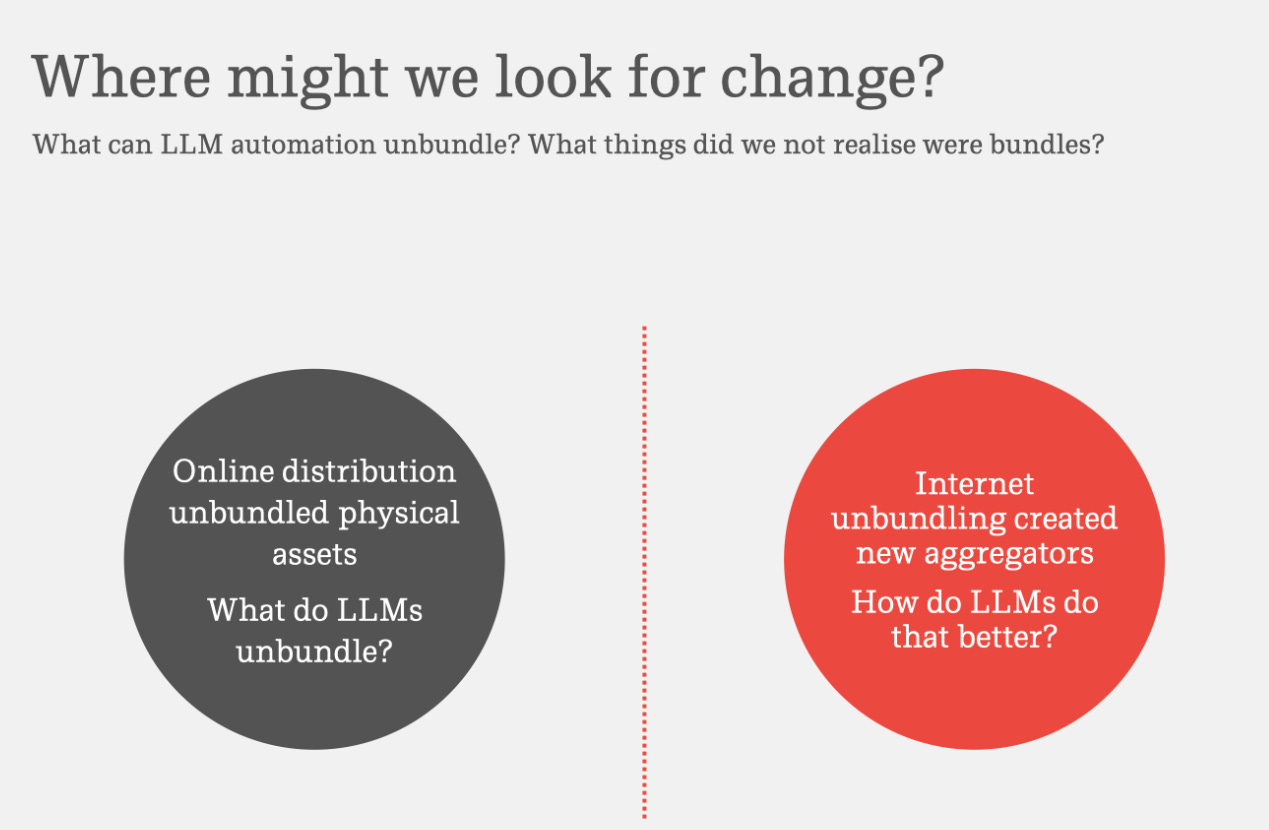 Where might we look for change?

What can LLM automation unbundle? What things did we not realise were bundles?

Online distribution unbundled physical assets

What do LLMs unbundle?

Internet unbundling created new aggregators

How do LLMs do that better?